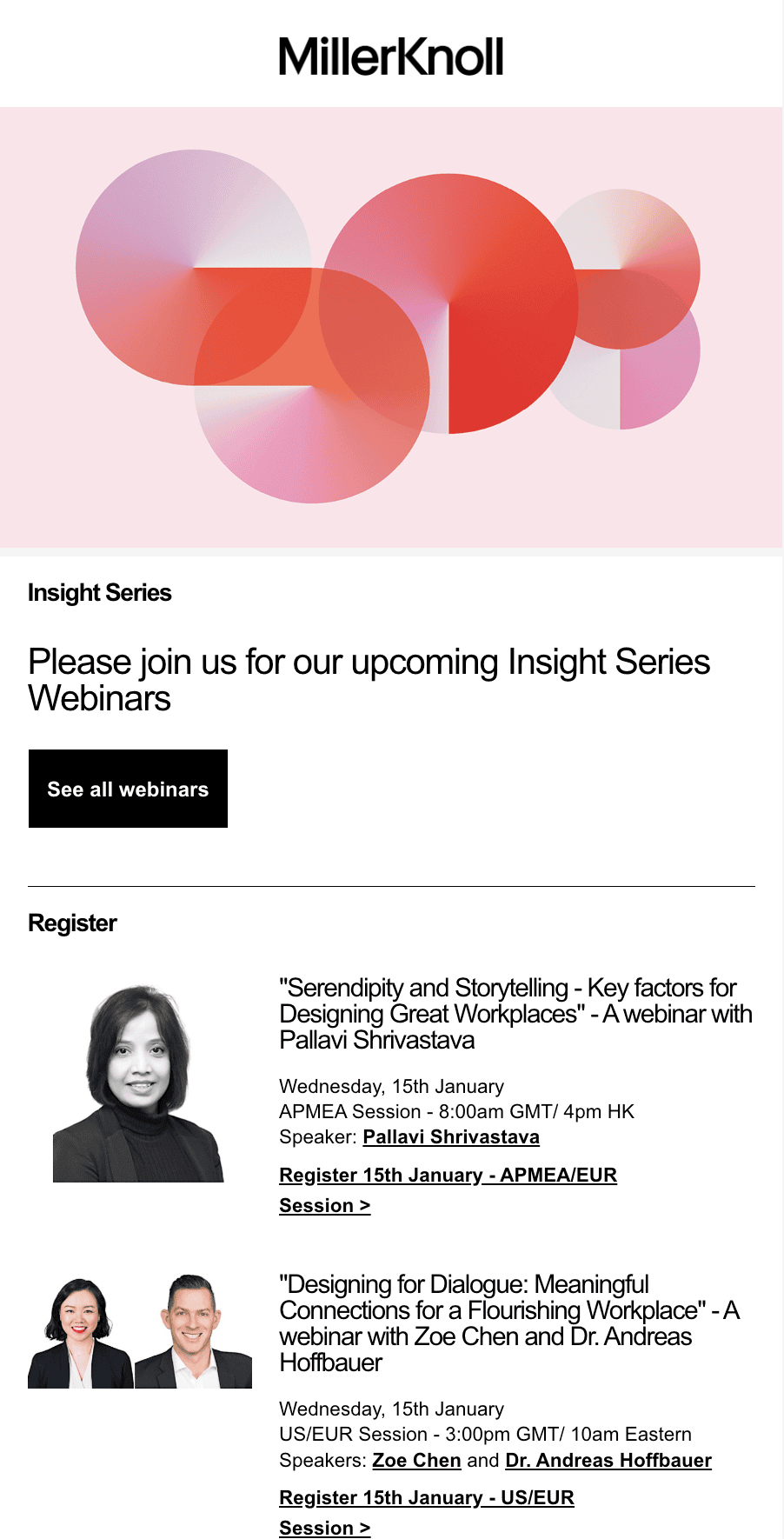 MillerKnoll

Insight Series

Please join us for our upcoming Insight Series Webinars

See all webinars

Register

"Serendipity and Storytelling - Key factors for Designing Great Workplaces" - A webinar with Pallavi Shrivastava

Wednesday, 15th January
APMEA Session - 8:00am GMT/ 4pm HK
Speaker: Pallavi Shrivastava

Register 15th January - APMEA/EUR Session >

"Designing for Dialogue: Meaningful Connections for a Flourishing Workplace" - A webinar with Zoe Chen and Dr. Andreas Hoffbauer

Wednesday, 15th January
US/EUR Session - 3:00pm GMT/ 10am Eastern
Speakers: Zoe Chen and Dr. Andreas Hoffbauer

Register 15th January - US/EUR Session >